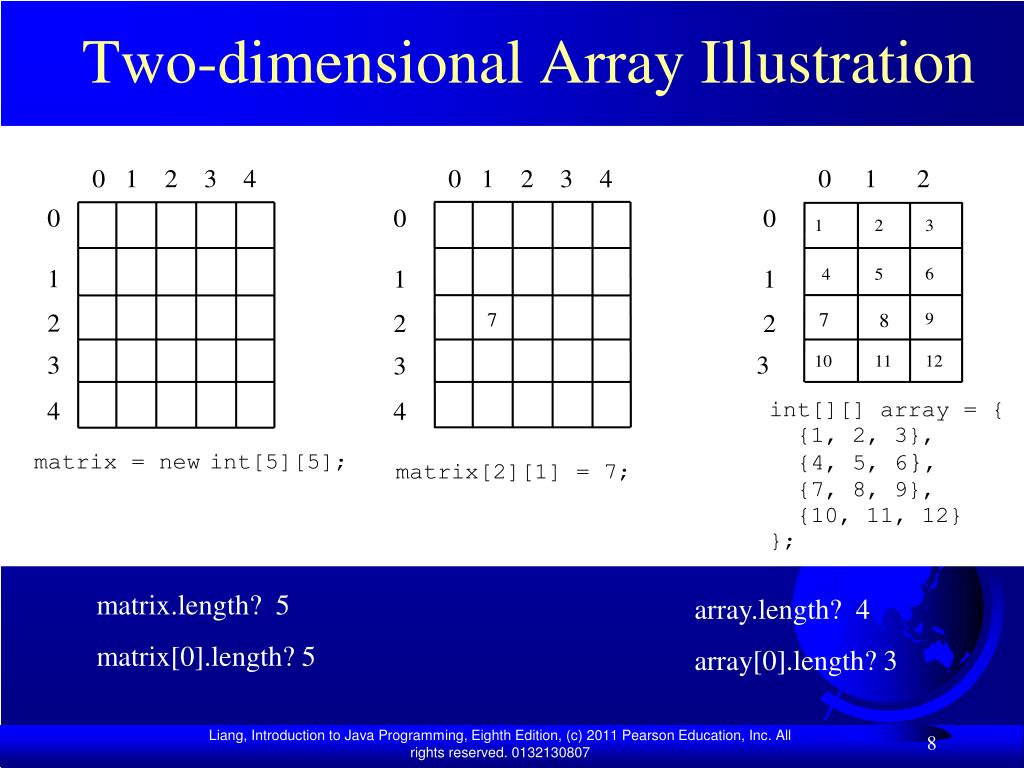 Two-dimensional Array Illustration

|   | 0 | 1 | 2 | 3 | 4 |
|---|---|---|---|---|---|
| 0 |   |   |   |   |   |
| 1 |   |   |   |   |   |
| 2 |   |   |   |   |   |
| 3 |   |   |   |   |   |
| 4 |   |   |   |   |   |

matrix = new int[5][5];

|   | 0 | 1 | 2 | 3 | 4 |
|---|---|---|---|---|---|
| 0 |   |   |   |   |   |
| 1 |   |   |   |   |   |
| 2 |   | 7 |   |   |   |
| 3 |   |   |   |   |   |
| 4 |   |   |   |   |   |

matrix[2][1] = 7;

|   | 0 | 1 | 2 |
|---|---|---|---|
| 0 | 1 | 2 | 3 |
| 1 | 4 | 5 | 6 |
| 2 | 7 | 8 | 9 |
| 3 | 10 | 11 | 12 |

int[][] array = {
  {1, 2, 3},
  {4, 5, 6},
  {7, 8, 9},
  {10, 11, 12}
};

matrix.length? 5

matrix[0].length? 5

array.length? 4

array[0].length? 3

Liang, Introduction to Java Programming, Eighth Edition, (c) 2011 Pearson Education, Inc. All rights reserved. 0132130807

8